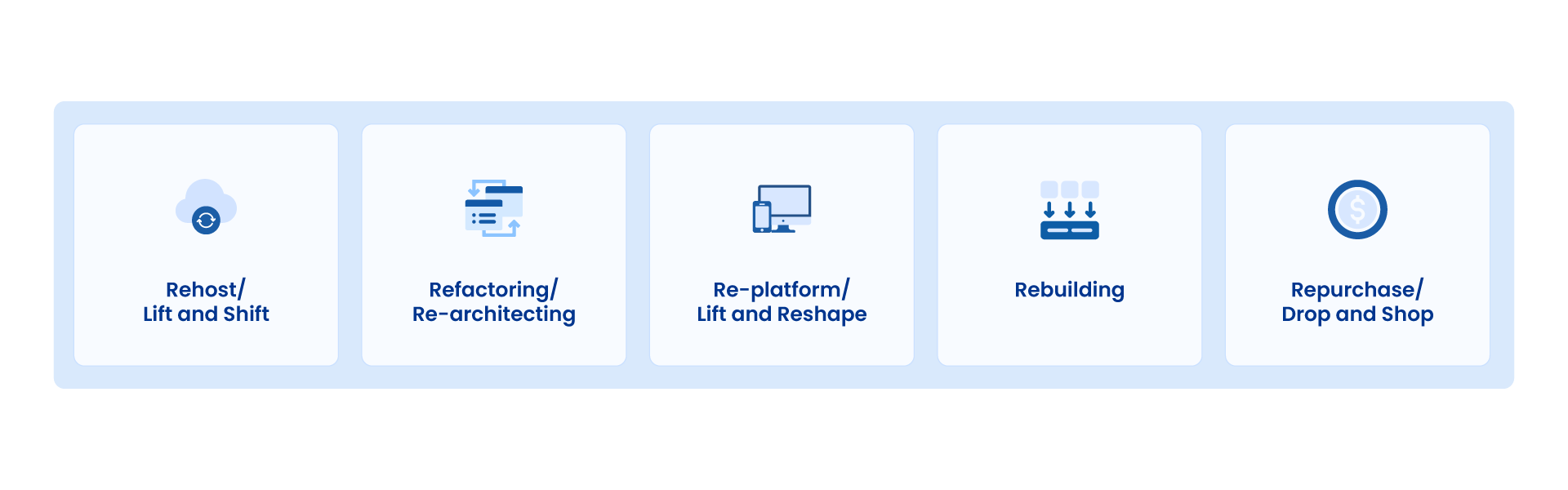 Rehost/
Lift and Shift

Refactoring/
Re-architecting

Re-platform/
Lift and Reshape

Rebuilding

Repurchase/
Drop and Shop